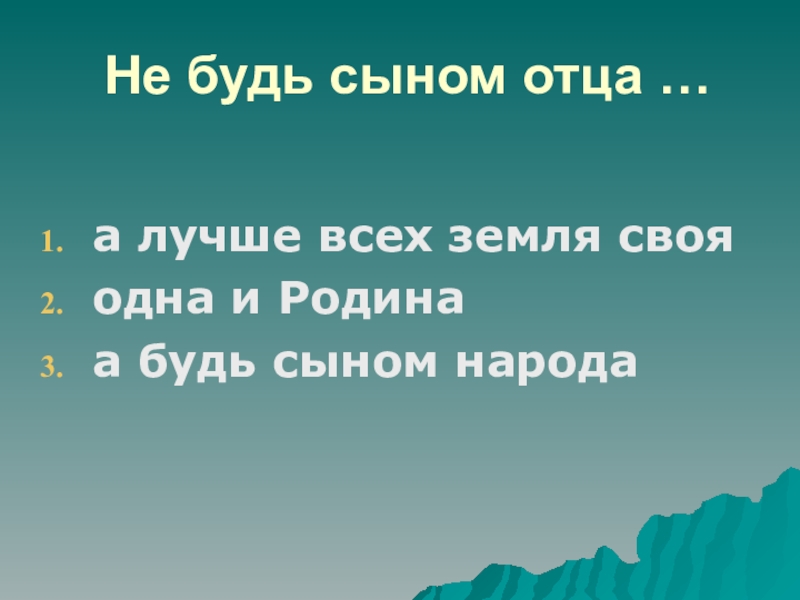 Не будь сыном отца …

1. а лучше всех земля своя
2. одна и Родина
3. а будь сыном народа